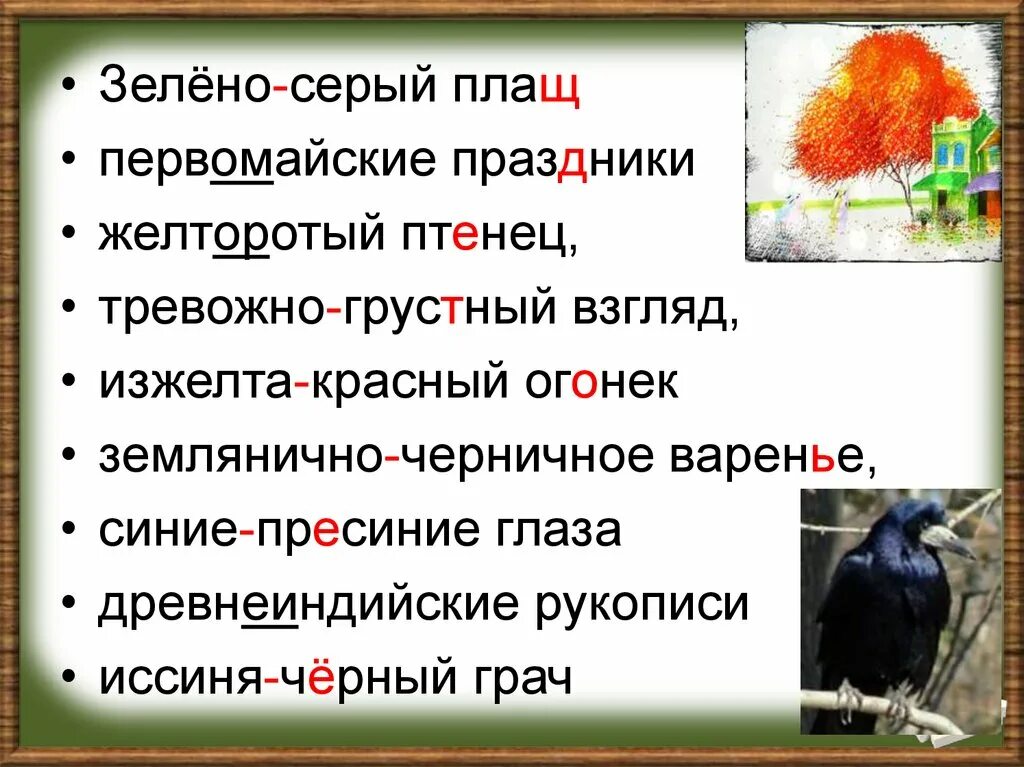 • Зелёно-серый плащ
• первомайские праздники
• желторотый птенец,
• тревожно-грустный взгляд,
• изжелта-красный огонек
• землянично-черничное варенье,
• синие-пресиние глаза
• древнеиндийские рукописи
• иссиня-чёрный грач